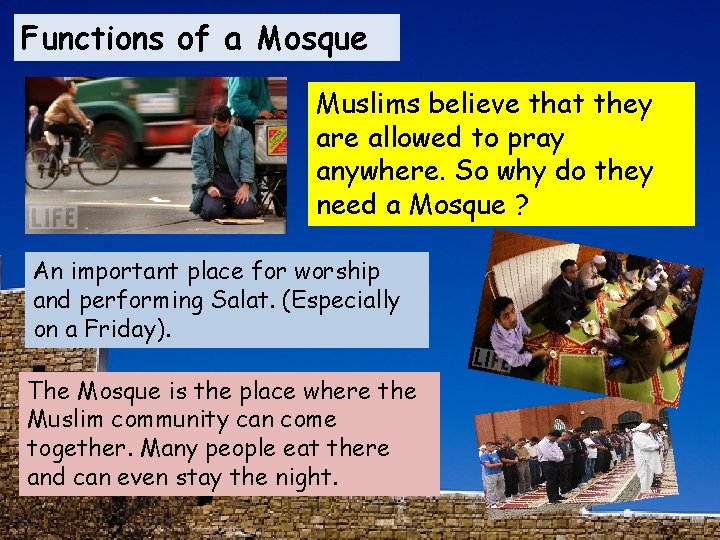 Functions of a Mosque

LIFE

Muslims believe that they are allowed to pray anywhere. So why do they need a Mosque ?

An important place for worship and performing Salat. (Especially on a Friday).

LIFE

The Mosque is the place where the Muslim community can come together. Many people eat there and can even stay the night.